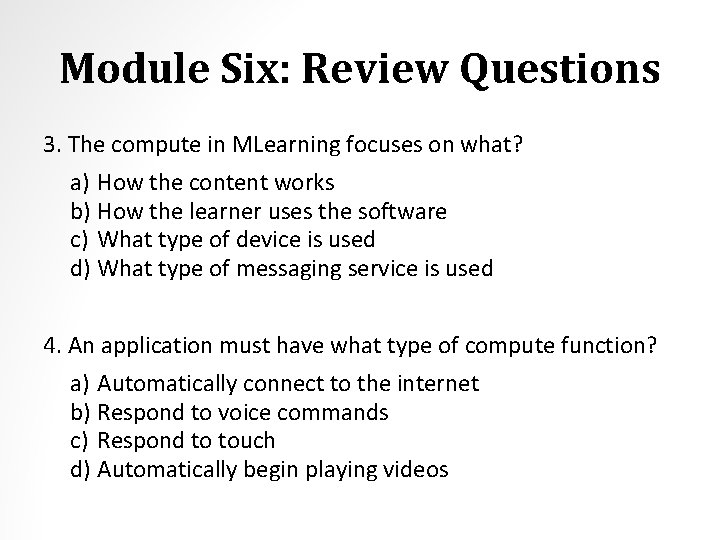 Module Six: Review Questions

3. The compute in MLearning focuses on what?

a) How the content works
b) How the learner uses the software
c) What type of device is used
d) What type of messaging service is used

4. An application must have what type of compute function?

a) Automatically connect to the internet
b) Respond to voice commands
c) Respond to touch
d) Automatically begin playing videos